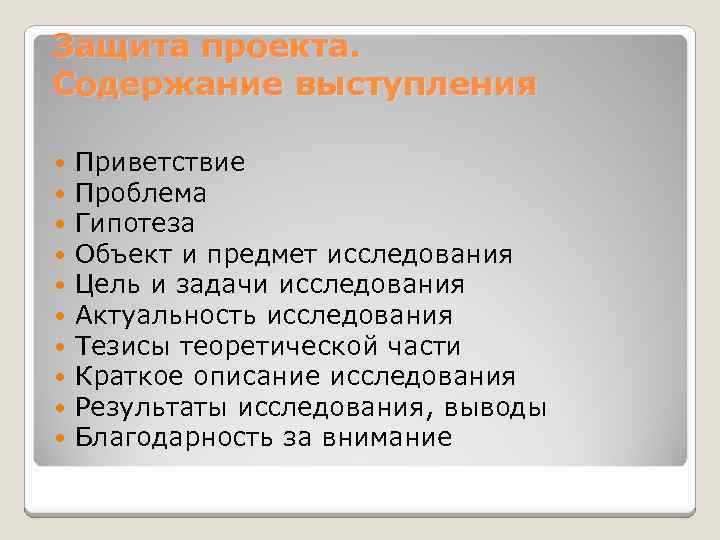 Защита проекта.
Содержание выступления

- Приветствие
- Проблема
- Гипотеза
- Объект и предмет исследования
- Цель и задачи исследования
- Актуальность исследования
- Тезисы теоретической части
- Краткое описание исследования
- Результаты исследования, выводы
- Благодарность за внимание